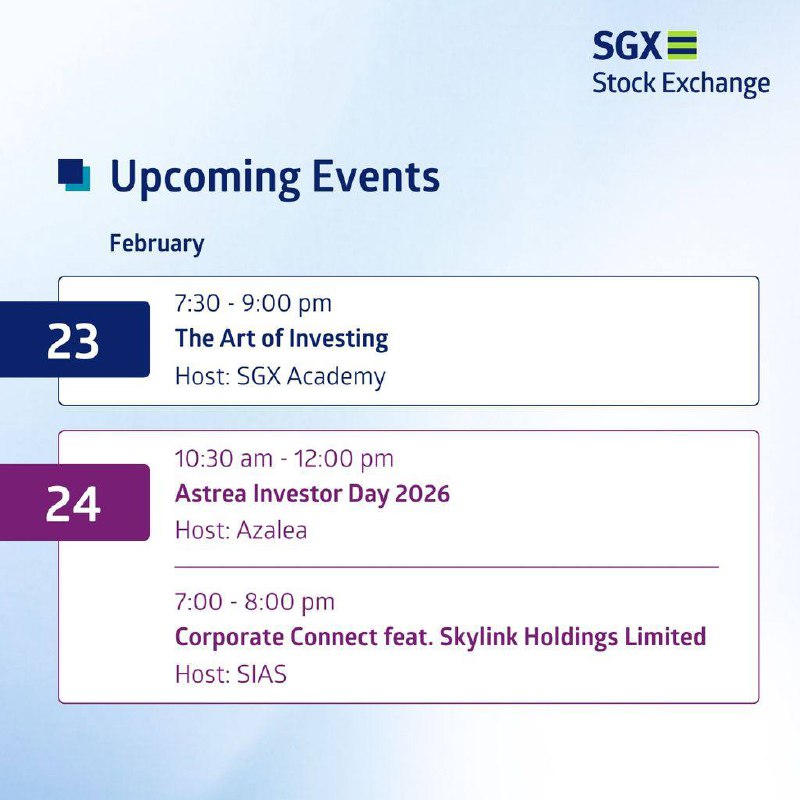 SGX
Stock Exchange

Upcoming Events

February

23
7:30 - 9:00 pm
The Art of Investing
Host: SGX Academy

24
10:30 am - 12:00 pm
Astrea Investor Day 2026
Host: Azalea

7:00 - 8:00 pm
Corporate Connect feat. Skylink Holdings Limited
Host: SIAS